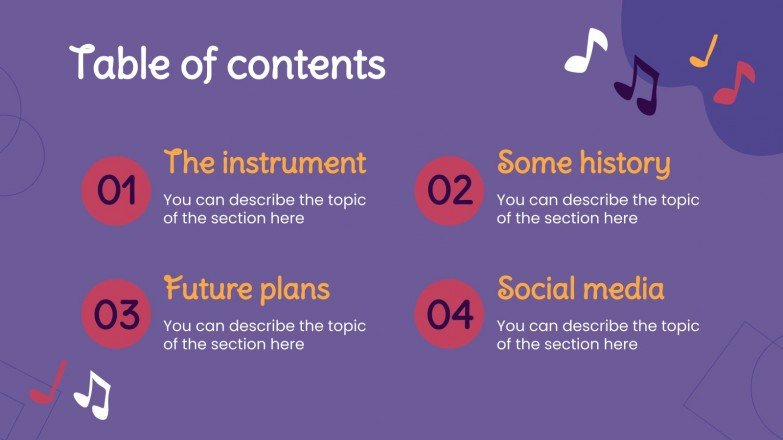 Table of contents

01
The instrument
You can describe the topic of the section here

02
Some history
You can describe the topic of the section here

03
Future plans
You can describe the topic of the section here

04
Social media
You can describe the topic of the section here